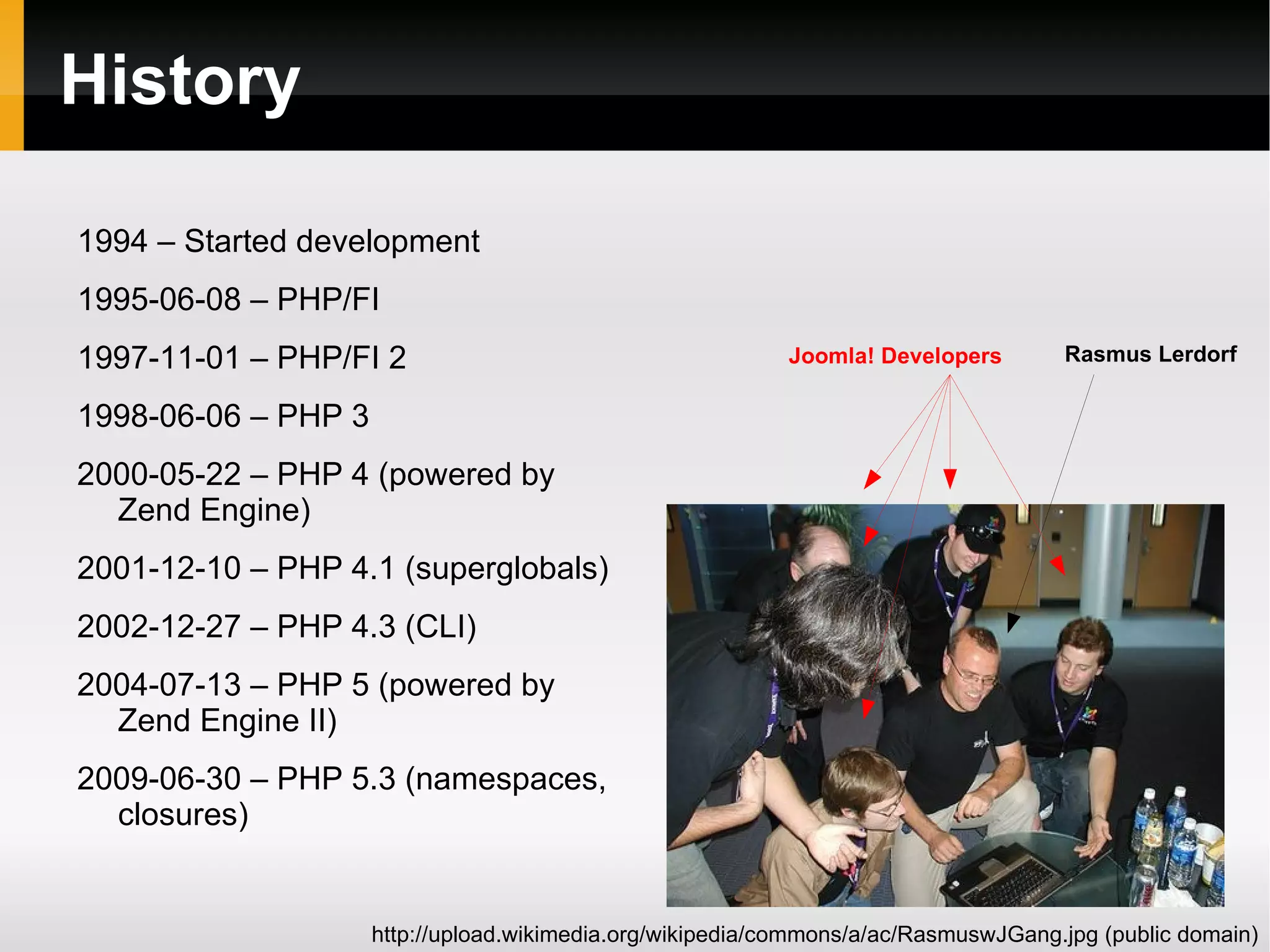 History

1994 – Started development

1995-06-08 – PHP/FI

1997-11-01 – PHP/FI 2

1998-06-06 – PHP 3

2000-05-22 – PHP 4 (powered by Zend Engine)

2001-12-10 – PHP 4.1 (superglobals)

2002-12-27 – PHP 4.3 (CLI)

2004-07-13 – PHP 5 (powered by Zend Engine II)

2009-06-30 – PHP 5.3 (namespaces, closures)

Joomla! Developers

Rasmus Lerdorf

http://upload.wikimedia.org/wikipedia/commons/a/ac/RasmuswJGang.jpg (public domain)